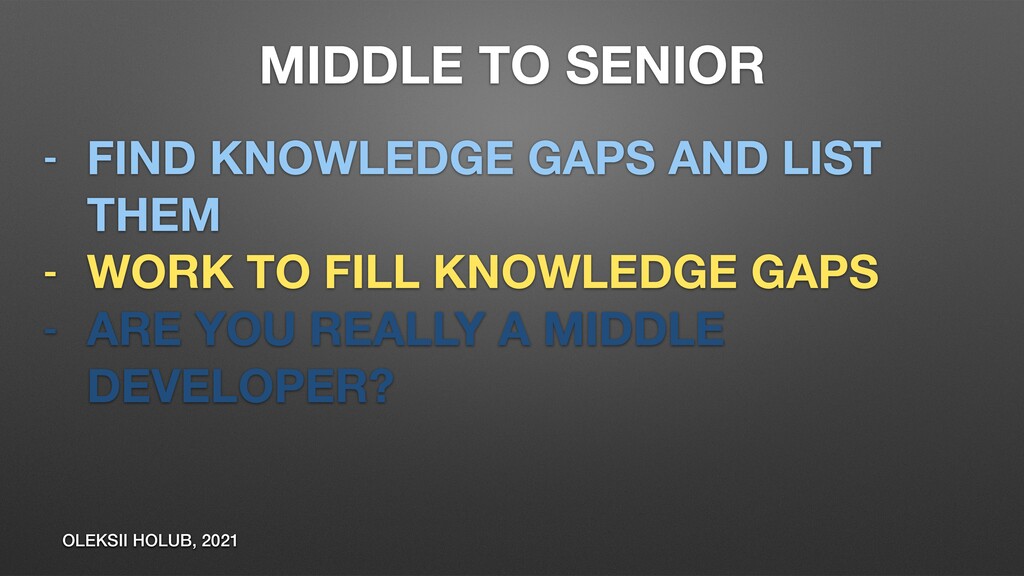 MIDDLE TO SENIOR

- FIND KNOWLEDGE GAPS AND LIST THEM
- WORK TO FILL KNOWLEDGE GAPS
- ARE YOU REALLY A MIDDLE DEVELOPER?

OLEKSII HOLUB, 2021